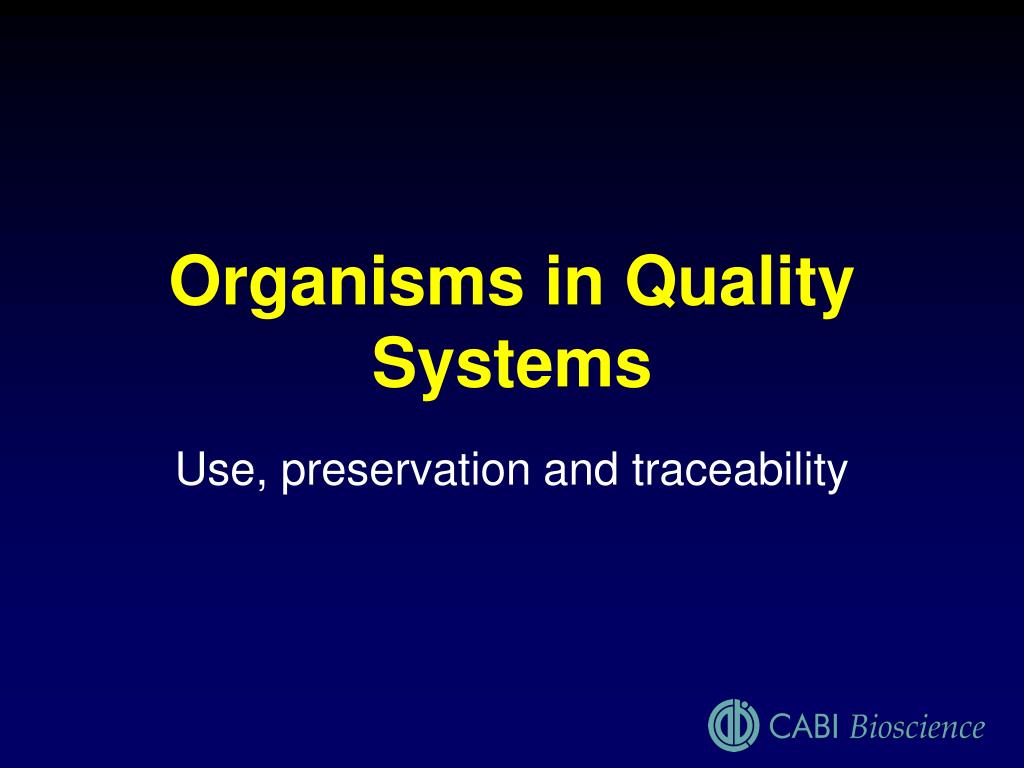 Organisms in Quality Systems

Use, preservation and traceability

CABI Bioscience